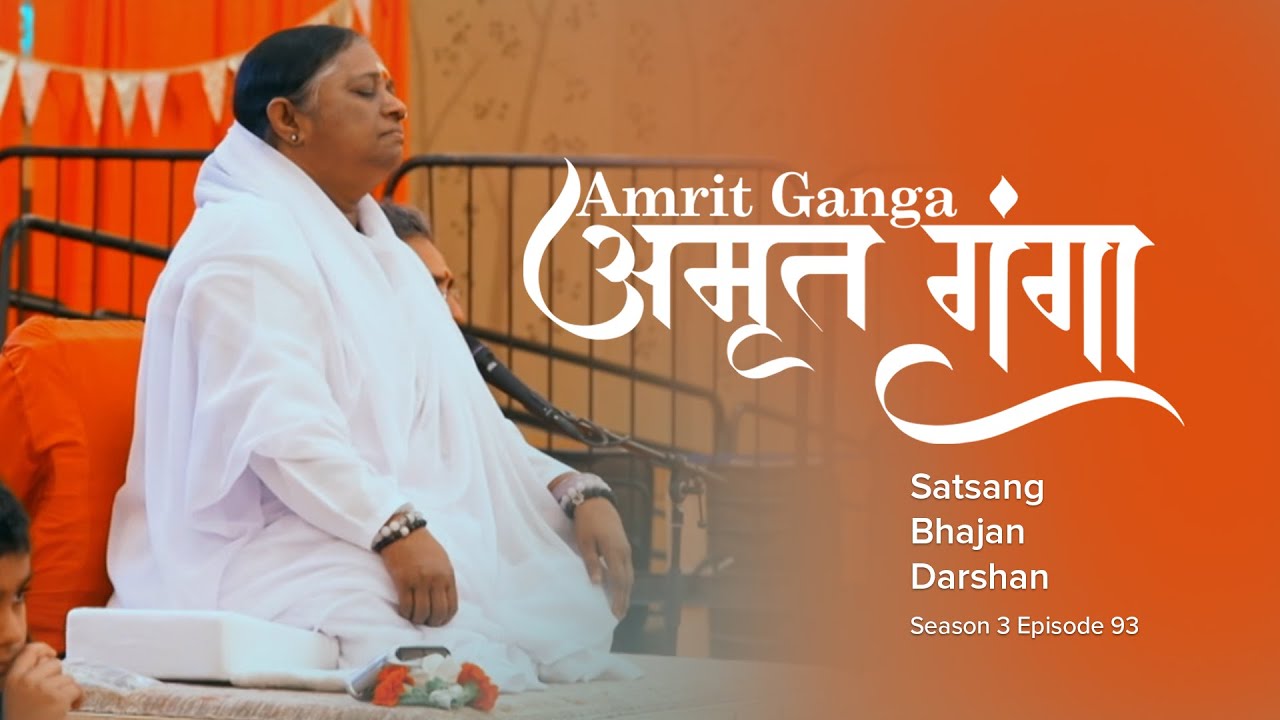 Amrit Ganga
अमृत गंगा

Satsang
Bhajan
Darshan

Season 3 Episode 93